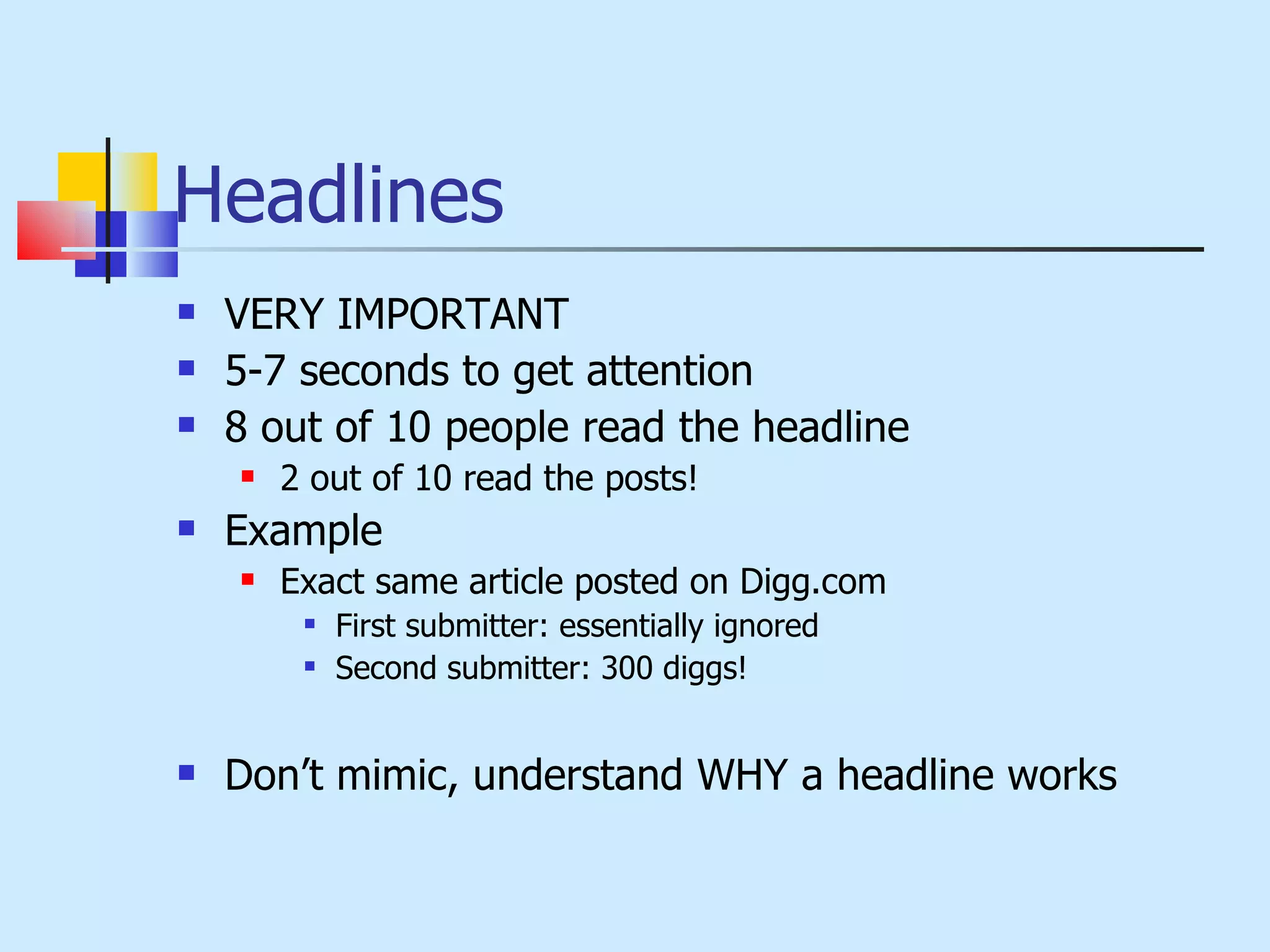 Headlines

- VERY IMPORTANT
- 5-7 seconds to get attention
- 8 out of 10 people read the headline
  - 2 out of 10 read the posts!
- Example
  - Exact same article posted on Digg.com
    - First submitter: essentially ignored
    - Second submitter: 300 diggs!

- Don’t mimic, understand WHY a headline works